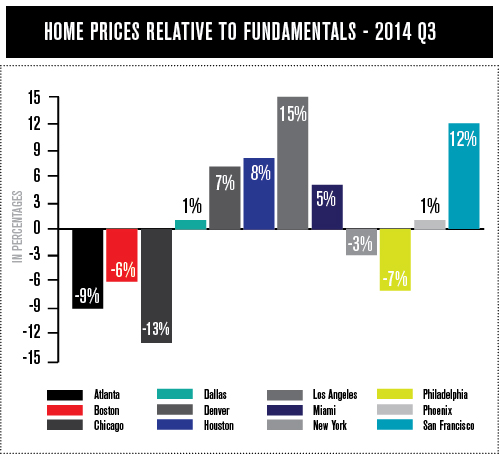 HOME PRICES RELATIVE TO FUNDAMENTALS - 2014 Q3

IN PERCENTAGES

15
12
9
6
3
0
-3
-6
-9
-12
-15

-9%
-6%
-13%
1%
7%
8%
15%
5%
-3%
-7%
1%
12%

Atlanta
Boston
Chicago
Dallas
Denver
Houston
Los Angeles
Miami
New York
Philadelphia
Phoenix
San Francisco